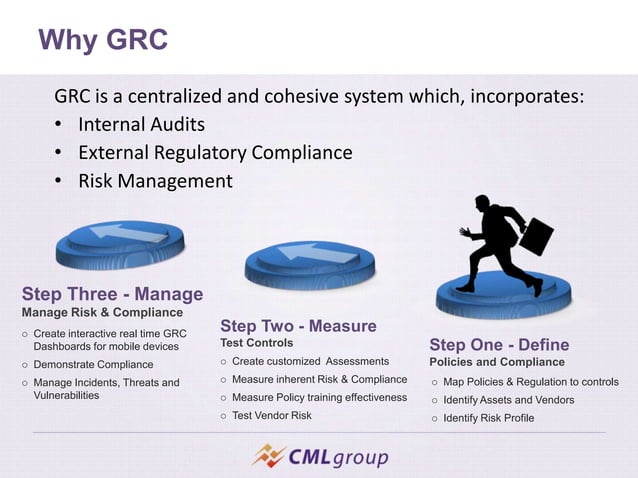 Why GRC

GRC is a centralized and cohesive system which, incorporates:
• Internal Audits
• External Regulatory Compliance
• Risk Management

Step Three - Manage
Manage Risk & Compliance
○ Create interactive real time GRC Dashboards for mobile devices
○ Demonstrate Compliance
○ Manage Incidents, Threats and Vulnerabilities

Step Two - Measure
Test Controls
○ Create customized Assessments
○ Measure inherent Risk & Compliance
○ Measure Policy training effectiveness
○ Test Vendor Risk

Step One - Define
Policies and Compliance
○ Map Policies & Regulation to controls
○ Identify Assets and Vendors
○ Identify Risk Profile

CMLgroup